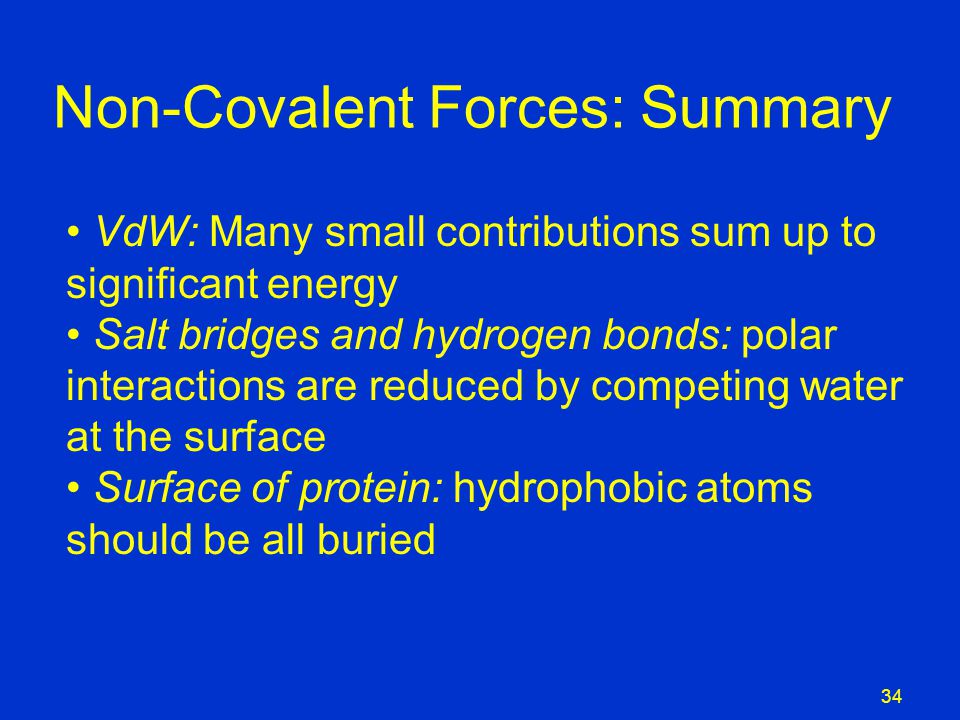 Non-Covalent Forces: Summary

• VdW: Many small contributions sum up to significant energy
• Salt bridges and hydrogen bonds: polar interactions are reduced by competing water at the surface
• Surface of protein: hydrophobic atoms should be all buried

34